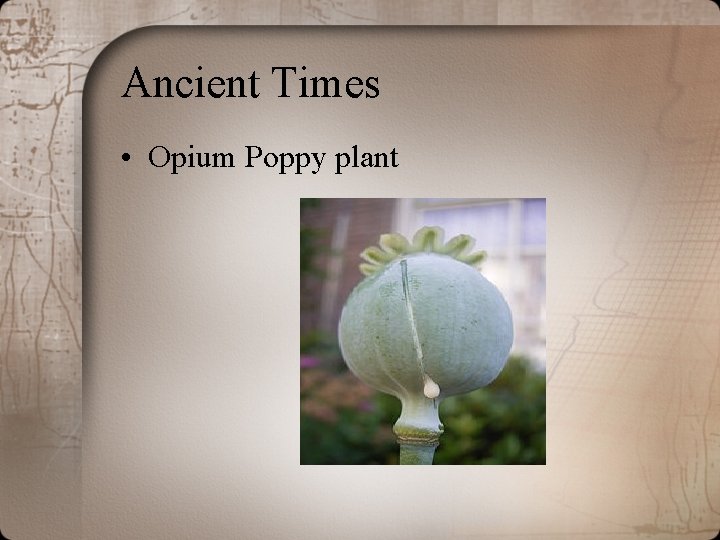 Ancient Times

• Opium Poppy plant